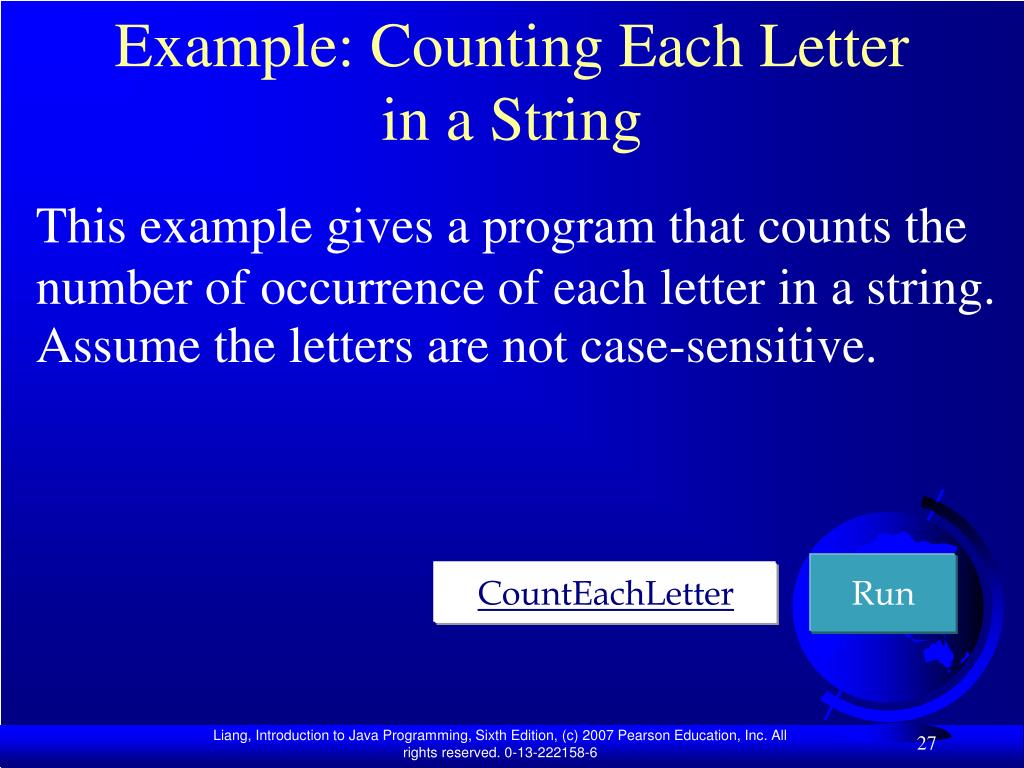 Example: Counting Each Letter in a String

This example gives a program that counts the number of occurrence of each letter in a string. Assume the letters are not case-sensitive.

CountEachLetter

Run

Liang, Introduction to Java Programming, Sixth Edition, (c) 2007 Pearson Education, Inc. All rights reserved. 0-13-222158-6

27